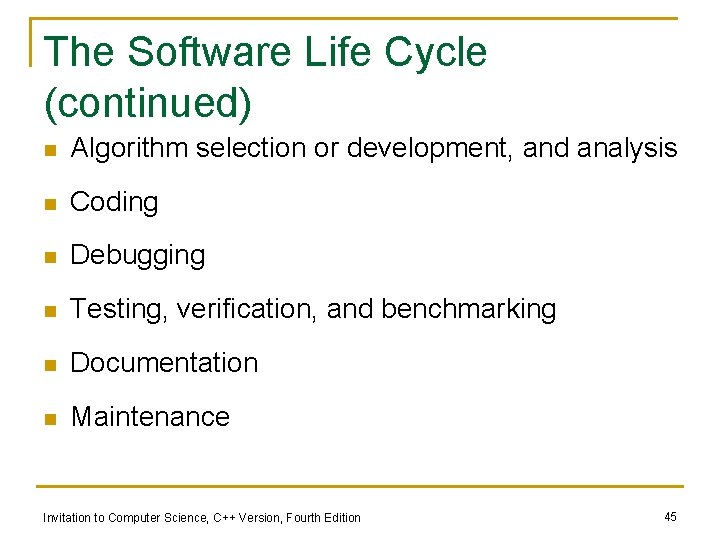 The Software Life Cycle (continued)

- Algorithm selection or development, and analysis
- Coding
- Debugging
- Testing, verification, and benchmarking
- Documentation
- Maintenance

Invitation to Computer Science, C++ Version, Fourth Edition

45